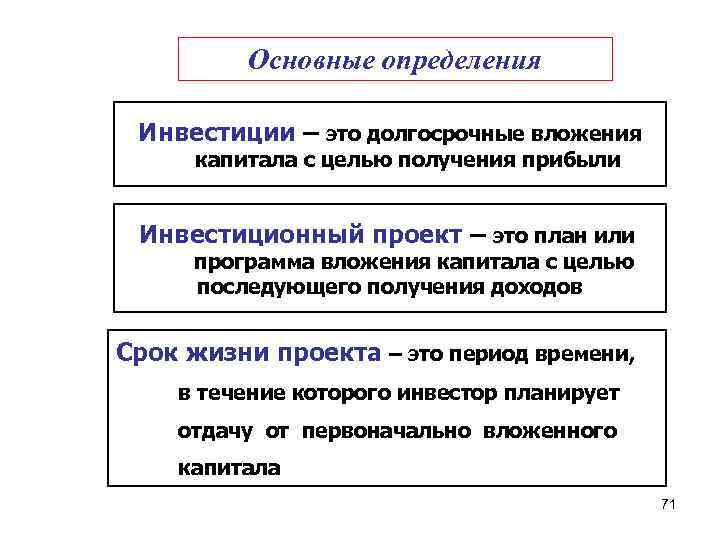 Основные определения

Инвестиции – это долгосрочные вложения капитала с целью получения прибыли

Инвестиционный проект – это план или программа вложения капитала с целью последующего получения доходов

Срок жизни проекта – это период времени, в течение которого инвестор планирует отдачу от первоначально вложенного капитала

71